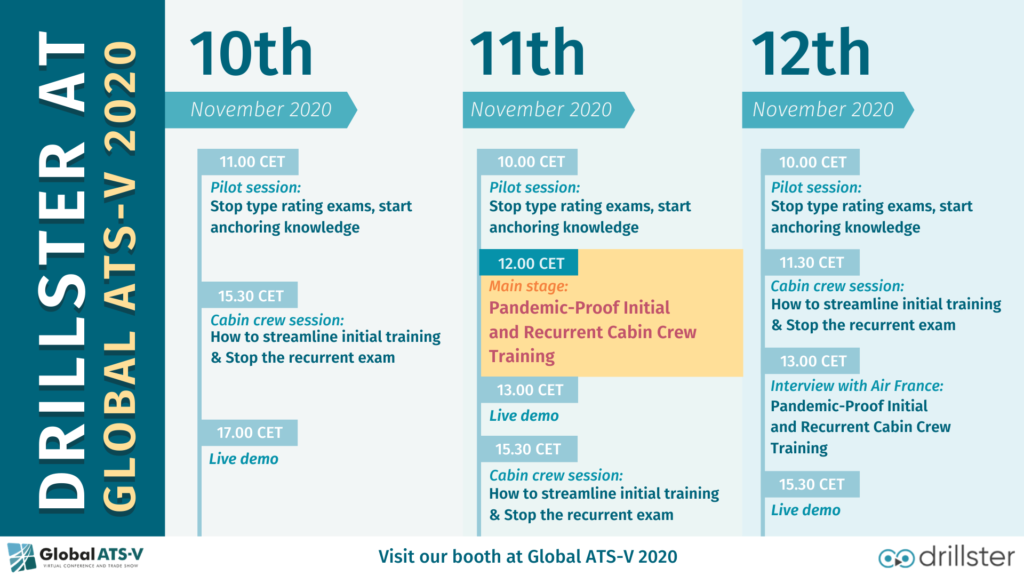 DRILLSTER AT
GLOBAL ATS-V 2020

10th
November 2020

11.00 CET
Pilot session:
Stop type rating exams, start anchoring knowledge

15.30 CET
Cabin crew session:
How to streamline initial training & Stop the recurrent exam

17.00 CET
Live demo

11th
November 2020

10.00 CET
Pilot session:
Stop type rating exams, start anchoring knowledge

12.00 CET
Main stage:
Pandemic-Proof Initial and Recurrent Cabin Crew Training

13.00 CET
Live demo

15.30 CET
Cabin crew session:
How to streamline initial training & Stop the recurrent exam

12th
November 2020

10.00 CET
Pilot session:
Stop type rating exams, start anchoring knowledge

11.30 CET
Cabin crew session:
How to streamline initial training & Stop the recurrent exam

13.00 CET
Interview with Air France:
Pandemic-Proof Initial and Recurrent Cabin Crew Training

15.30 CET
Live demo

Global ATS-V
VIRTUAL CONFERENCE AND TRADE SHOW

Visit our booth at Global ATS-V 2020

drillster